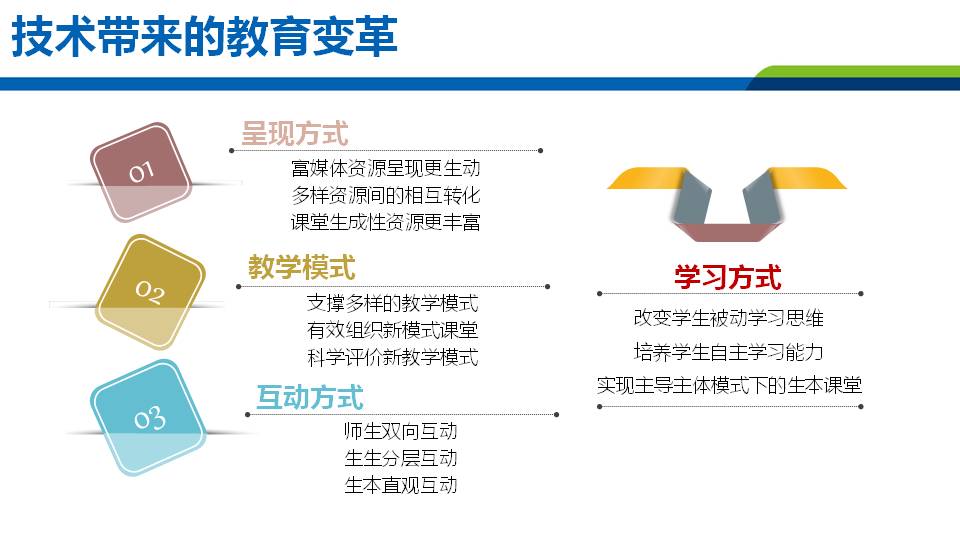 技术带来的教育变革

01
呈现方式
富媒体资源呈现更生动
多样资源间的相互转化
课堂生成性资源更丰富

02
教学模式
支撑多样的教学模式
有效组织新模式课堂
科学评价新教学模式

03
互动方式
师生双向互动
生生分层互动
生本直观互动

学习方式
改变学生被动学习思维
培养学生自主学习能力
实现主导主体模式下的生本课堂